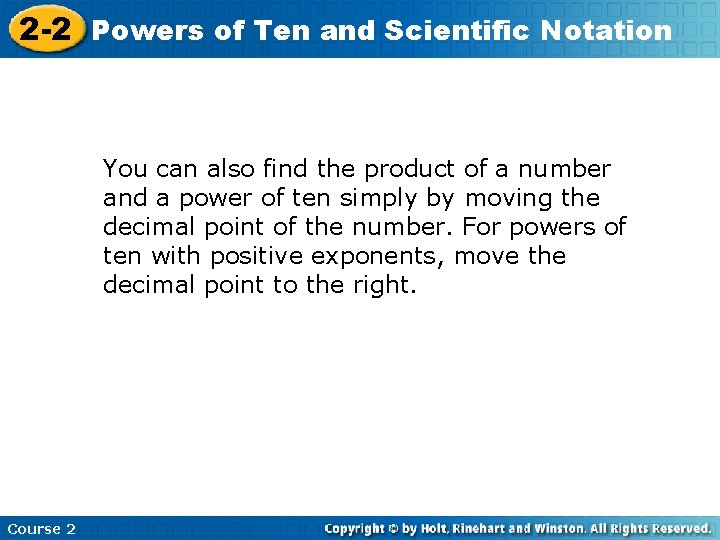 2-2 Powers of Ten and Scientific Notation

You can also find the product of a number and a power of ten simply by moving the decimal point of the number. For powers of ten with positive exponents, move the decimal point to the right.

Course 2

Copyright © by Holt, Rinehart and Winston. All Rights Reserved.